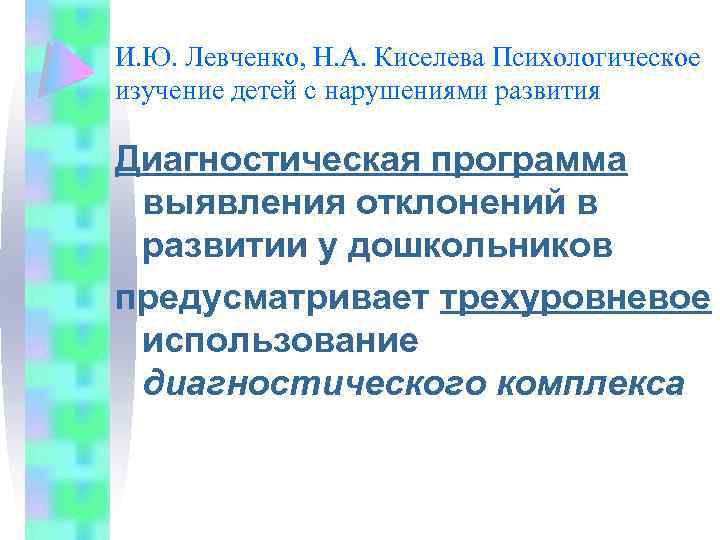 И.Ю. Левченко, Н.А. Киселева Психологическое изучение детей с нарушениями развития

Диагностическая программа выявления отклонений в развитии у дошкольников

предусматривает трехуровневое использование диагностического комплекса